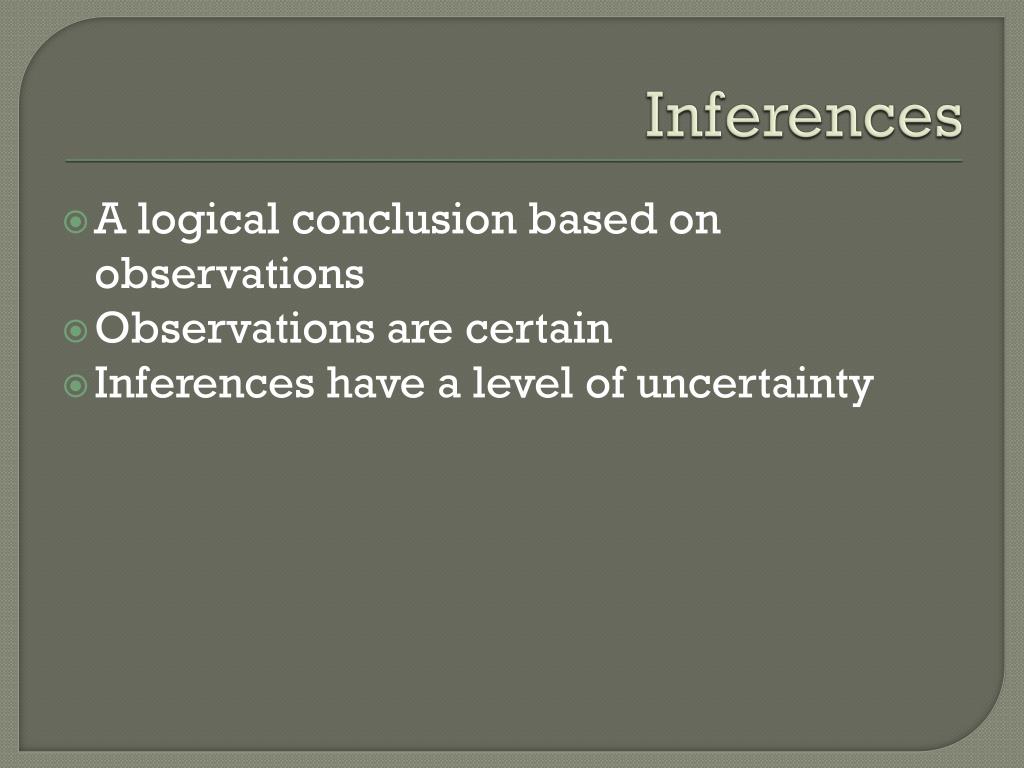 Inferences

A logical conclusion based on observations
Observations are certain
Inferences have a level of uncertainty